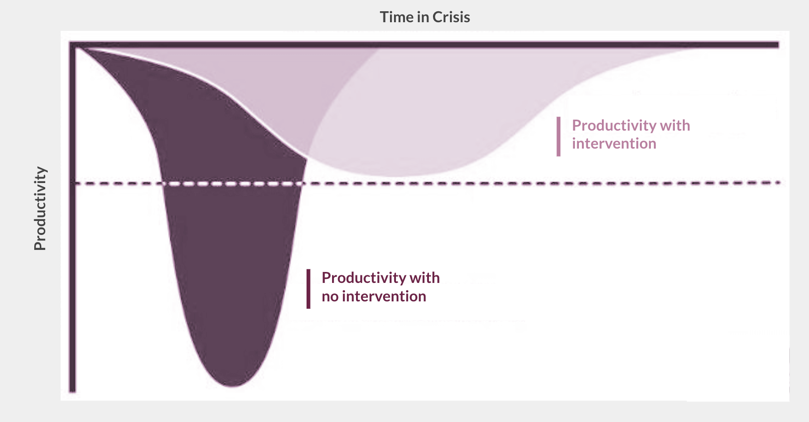 Time in Crisis

Productivity

Productivity with intervention

Productivity with no intervention